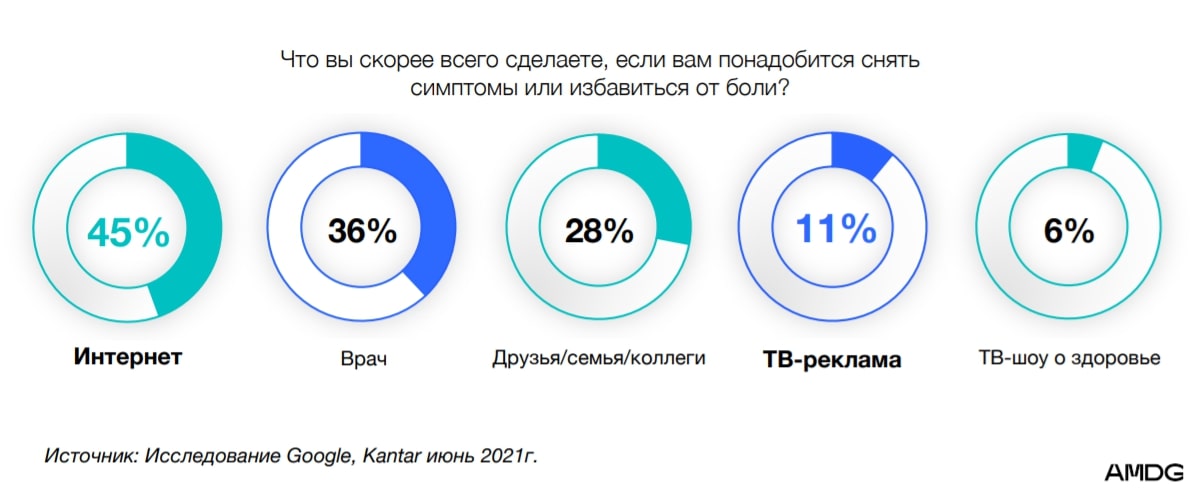 Что вы скорее всего сделаете, если вам понадобится снять симптомы или избавиться от боли?

45%
Интернет

36%
Врач

28%
Друзья/семья/коллеги

11%
ТВ-реклама

6%
ТВ-шоу о здоровье

Источник: Исследование Google, Kantar июнь 2021г.

AMDG